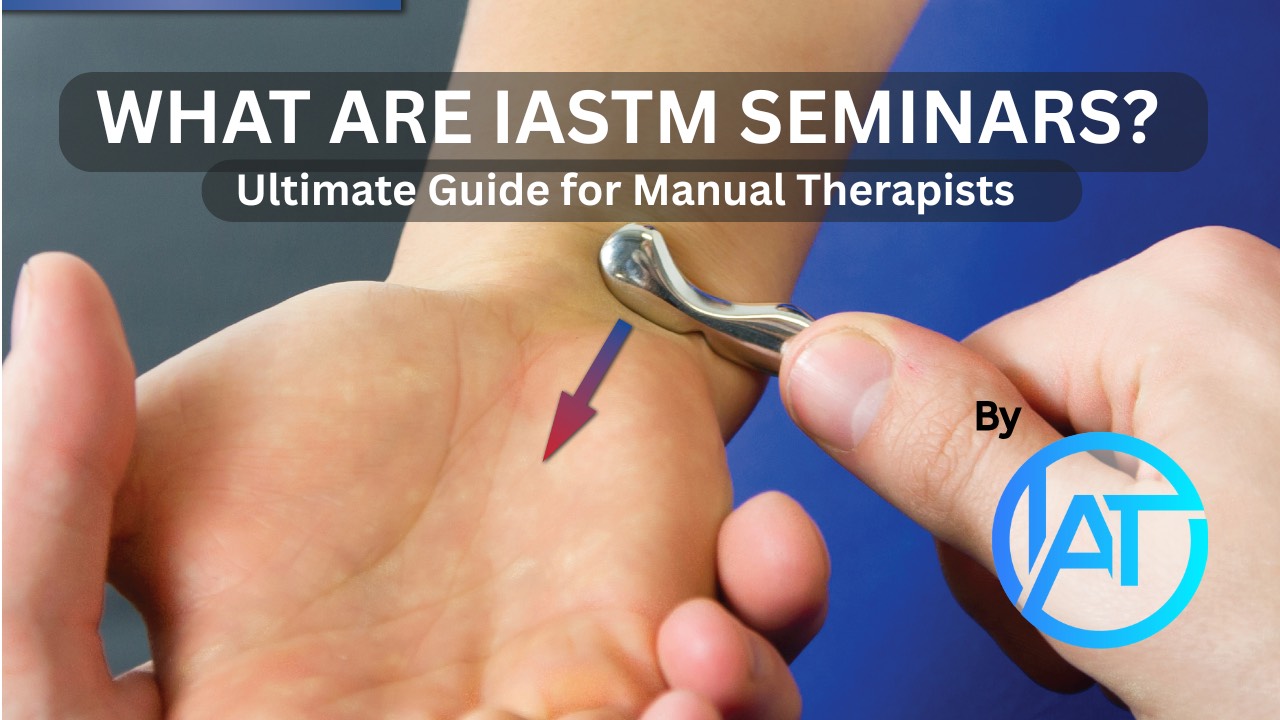 WHAT ARE IASTM SEMINARS?
Ultimate Guide for Manual Therapists

By

IAT